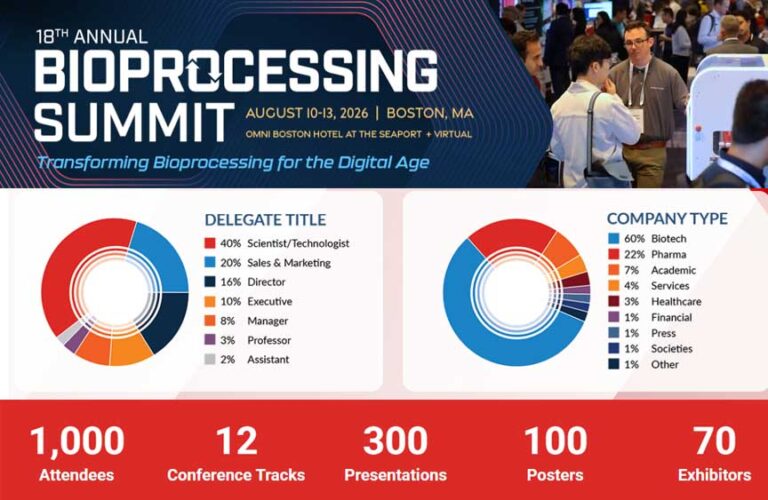 18TH ANNUAL
BIOPROCESSING SUMMIT
AUGUST 10-13, 2026 | BOSTON, MA
OMNI BOSTON HOTEL AT THE SEAPORT + VIRTUAL
Transforming Bioprocessing for the Digital Age

DELEGATE TITLE
40% Scientist/Technologist
20% Sales & Marketing
16% Director
10% Executive
8% Manager
3% Professor
2% Assistant

COMPANY TYPE
60% Biotech
22% Pharma
7% Academic
4% Services
3% Healthcare
1% Financial
1% Press
1% Societies
1% Other

1,000
Attendees

12
Conference Tracks

300
Presentations

100
Posters

70
Exhibitors